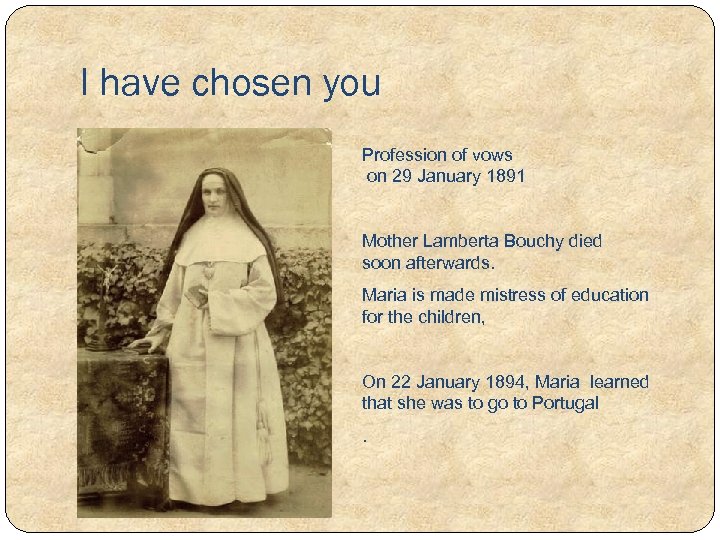 I have chosen you

Profession of vows on 29 January 1891

Mother Lamberta Bouchy died soon afterwards.

Maria is made mistress of education for the children,

On 22 January 1894, Maria learned that she was to go to Portugal

.